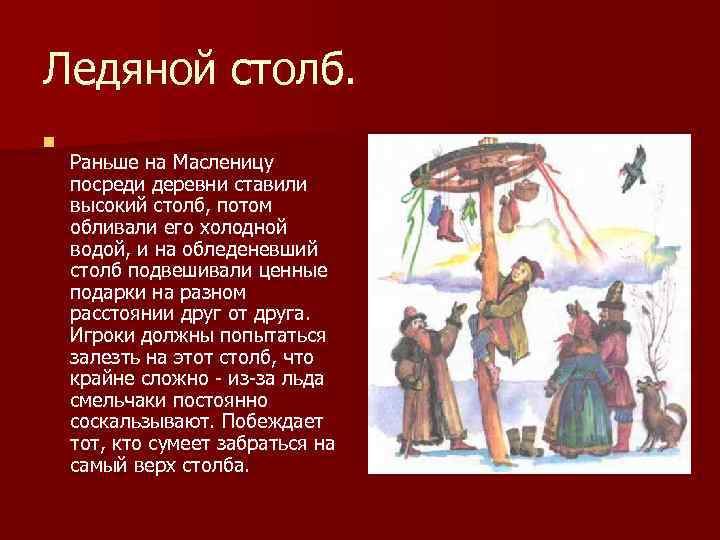 Ледяной столб.

Раньше на Масленицу посреди деревни ставили высокий столб, потом обливали его холодной водой, и на обледеневший столб подвешивали ценные подарки на разном расстоянии друг от друга. Игроки должны попытаться залезть на этот столб, что крайне сложно - из-за льда смельчаки постоянно соскальзывают. Побеждает тот, кто сумеет забраться на самый верх столба.